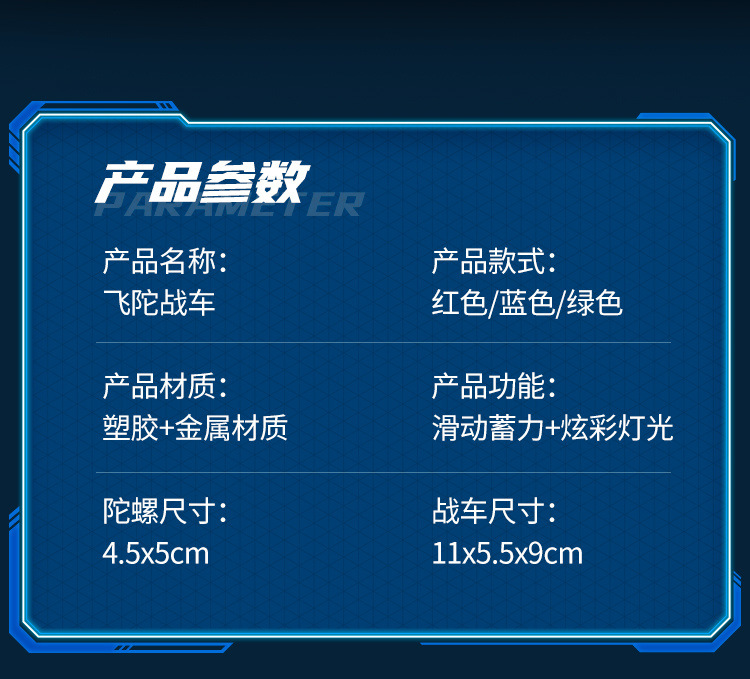 产品参数
PARAMETER

产品名称:
飞陀战车

产品款式:
红色/蓝色/绿色

产品材质:
塑胶+金属材质

产品功能:
滑动蓄力+炫彩灯光

陀螺尺寸:
4.5x5cm

战车尺寸:
11x5.5x9cm